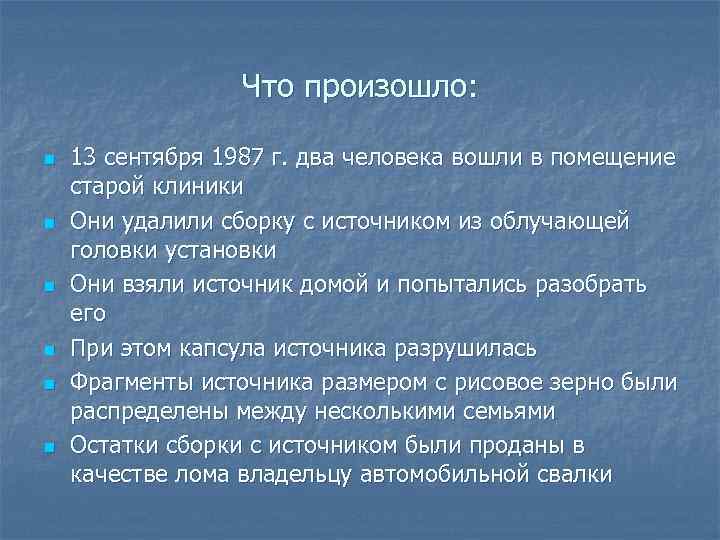 Что произошло:

13 сентября 1987 г. два человека вошли в помещение старой клиники

Они удалили сборку с источником из облучающей головки установки

Они взяли источник домой и попытались разобрать его

При этом капсула источника разрушилась

Фрагменты источника размером с рисовое зерно были распределены между несколькими семьями

Остатки сборки с источником были проданы в качестве лома владельцу автомобильной свалки